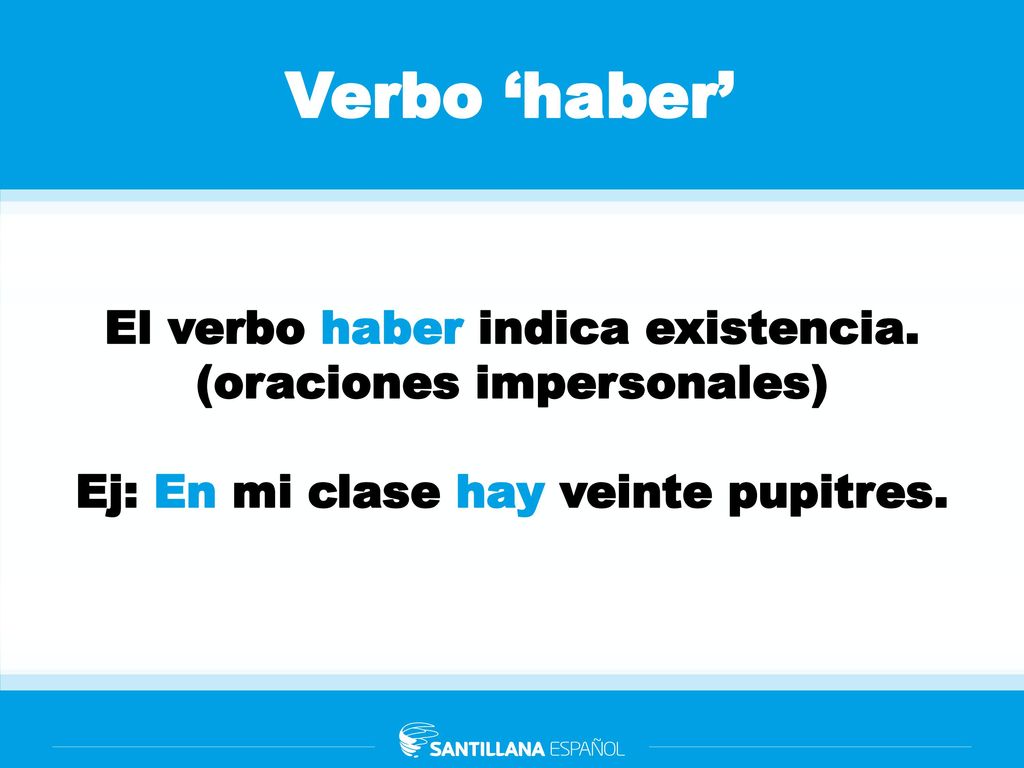 Verbo ‘haber’

El verbo haber indica existencia.
(oraciones impersonales)

Ej: En mi clase hay veinte pupitres.

SANTILLANA ESPAÑOL